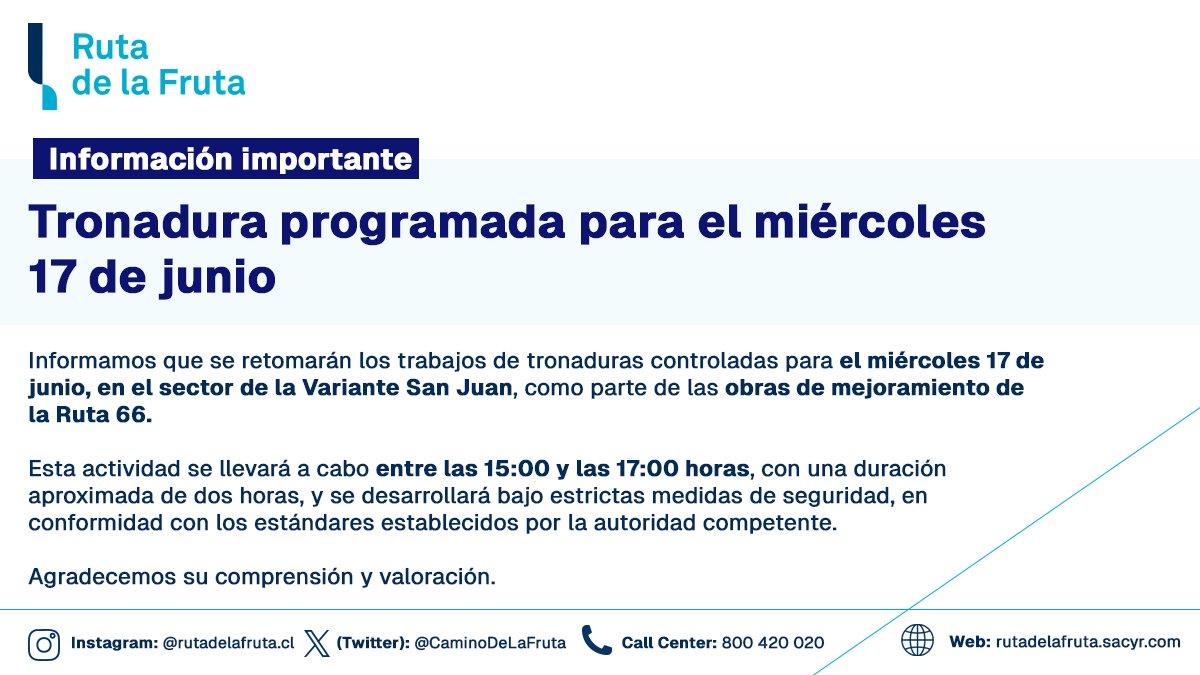 Ruta de la Fruta

Información importante

Tronadura programada para el miércoles 17 de junio

Informamos que se retomarán los trabajos de tronaduras controladas para el miércoles 17 de junio, en el sector de la Variante San Juan, como parte de las obras de mejoramiento de la Ruta 66.

Esta actividad se llevará a cabo entre las 15:00 y las 17:00 horas, con una duración aproximada de dos horas, y se desarrollará bajo estrictas medidas de seguridad, en conformidad con los estándares establecidos por la autoridad competente.

Agradecemos su comprensión y valoración.

Instagram: @rutadelafruta.cl (Twitter): @CaminoDeLaFruta Call Center: 800 420 020 Web: rutadelafruta.sacyr.com